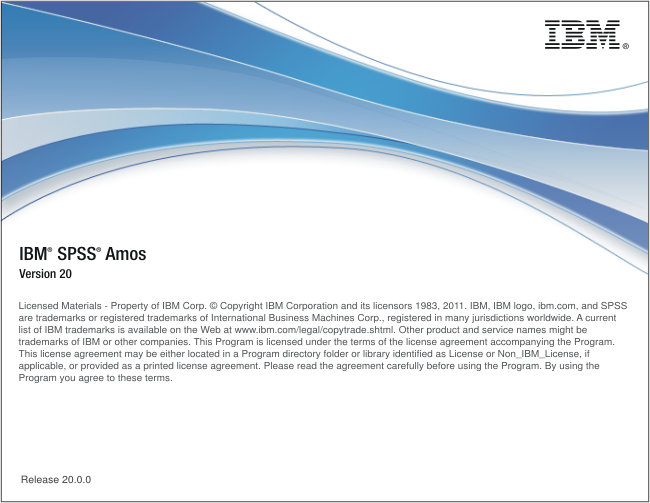 IBM®

IBM® SPSS® Amos
Version 20

Licensed Materials - Property of IBM Corp. © Copyright IBM Corporation and its licensors 1983, 2011. IBM, IBM logo, ibm.com, and SPSS are trademarks or registered trademarks of International Business Machines Corp., registered in many jurisdictions worldwide. A current list of IBM trademarks is available on the Web at www.ibm.com/legal/copytrade.shtml. Other product and service names might be trademarks of IBM or other companies. This Program is licensed under the terms of the license agreement accompanying the Program. This license agreement may be either located in a Program directory folder or library identified as License or Non_IBM_License, if applicable, or provided as a printed license agreement. Please read the agreement carefully before using the Program. By using the Program you agree to these terms.

Release 20.0.0